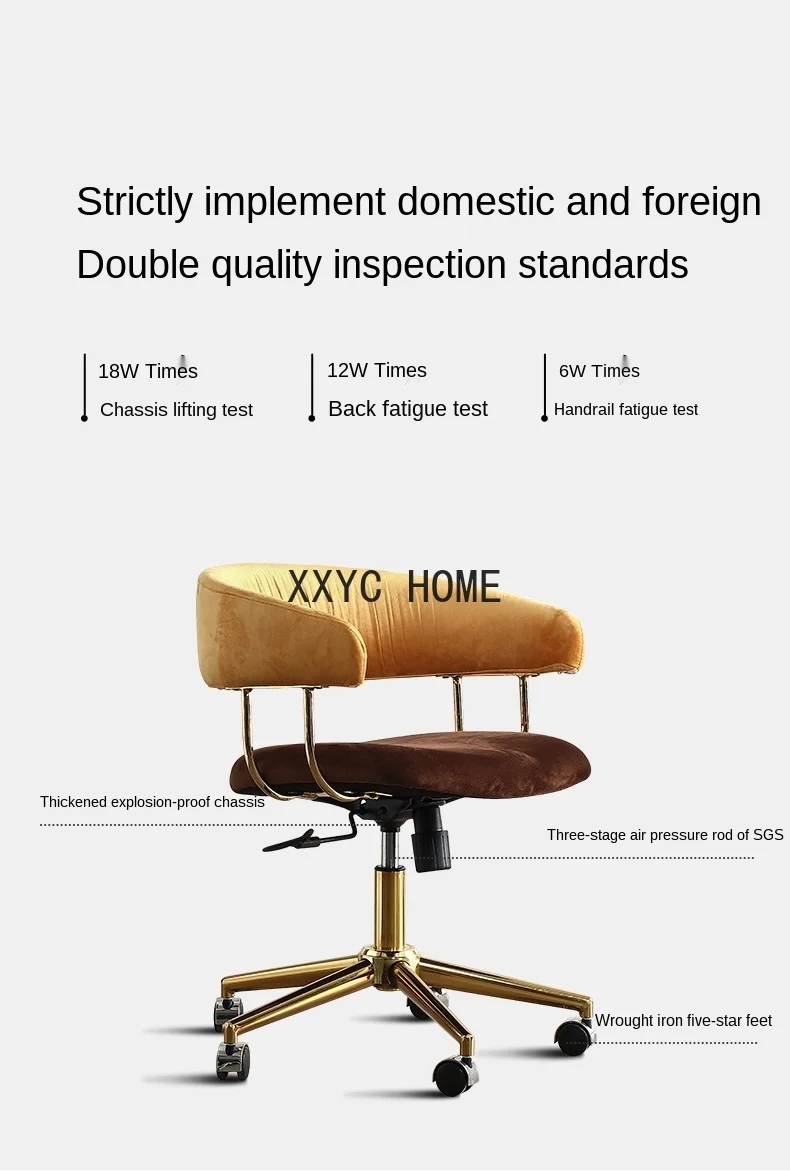 Strictly implement domestic and foreign
Double quality inspection standards

18W Times
Chassis lifting test

12W Times
Back fatigue test

6W Times
Handrail fatigue test

XXYC HOME

Thickened explosion-proof chassis

Three-stage air pressure rod of SGS

Wrought iron five-star feet